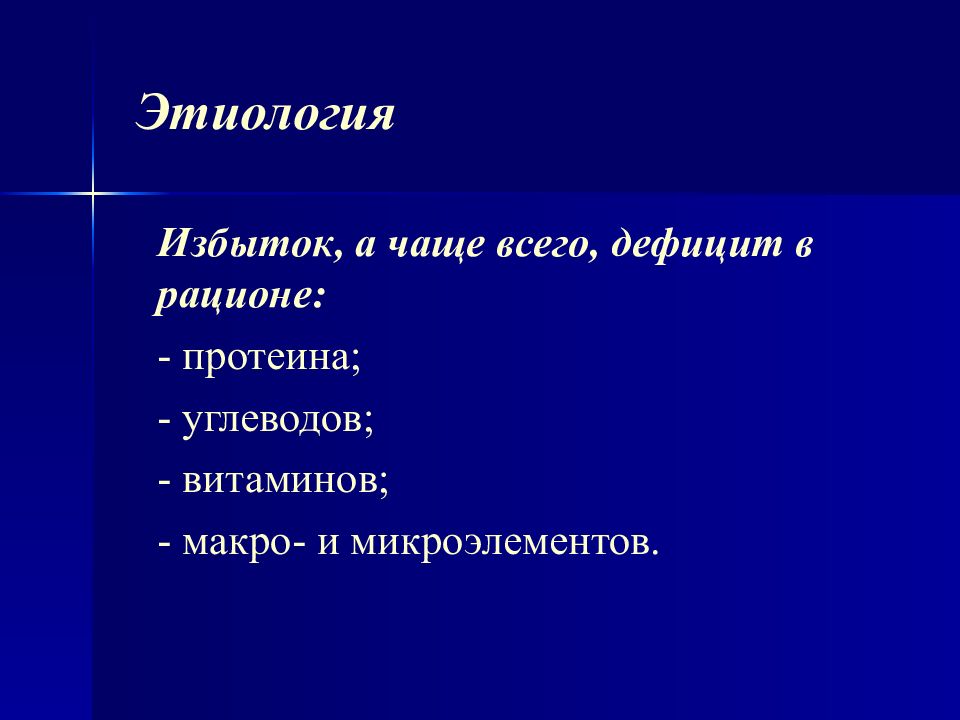 Этиология

Избыток, а чаще всего, дефицит в рационе:

- протеина;

- углеводов;

- витаминов;

- макро- и микроэлементов.